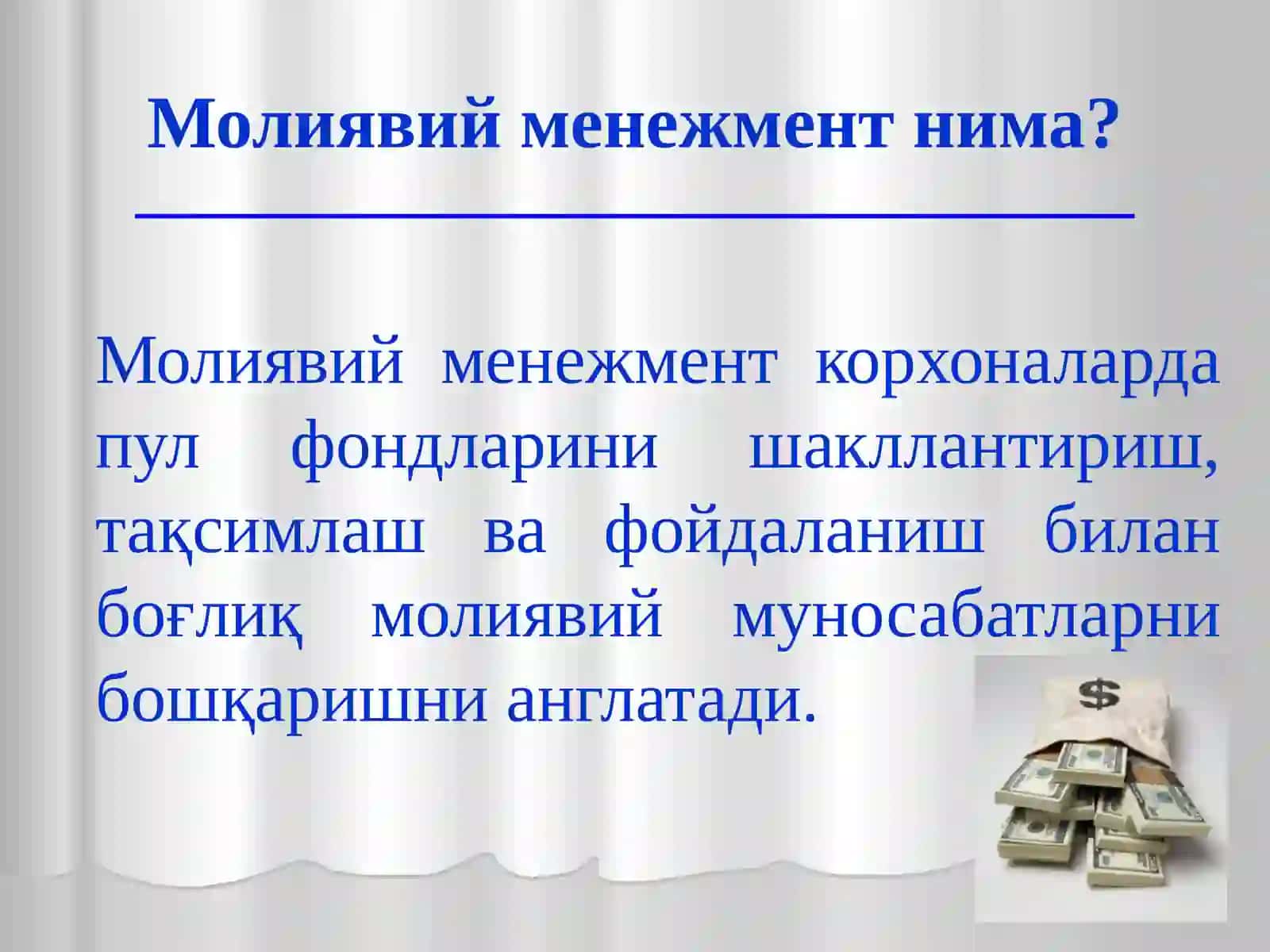 Молиявий менежмент нима?

Молиявий менежмент корхоналарда пул фондларини шакллантириш, тақсимлаш ва фойдаланиш билан боғлиқ молиявий муносабатларни бошқаришни англатади.

$